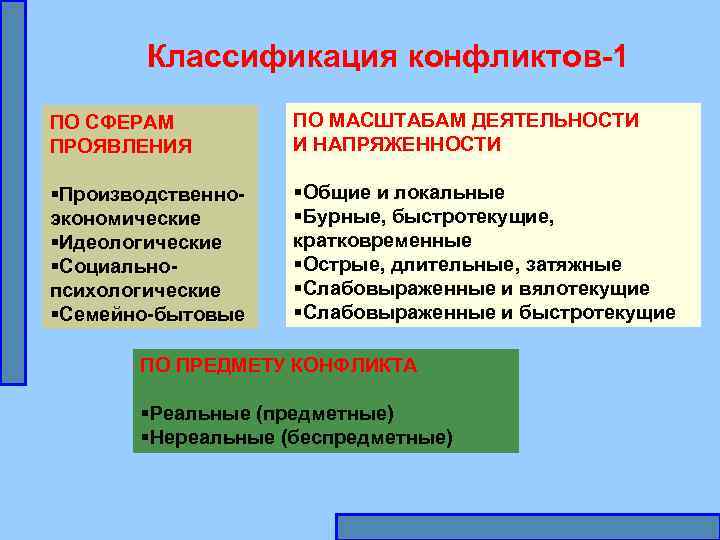 Классификация конфликтов-1

ПО СФЕРАМ ПРОЯВЛЕНИЯ

▪Производственно-экономические
▪Идеологические
▪Социально-психологические
▪Семейно-бытовые

ПО МАСШТАБАМ ДЕЯТЕЛЬНОСТИ И НАПРЯЖЕННОСТИ

▪Общие и локальные
▪Бурные, быстротекущие, кратковременные
▪Острые, длительные, затяжные
▪Слабовыраженные и вялотекущие
▪Слабовыраженные и быстротекущие

ПО ПРЕДМЕТУ КОНФЛИКТА

▪Реальные (предметные)
▪Нереальные (беспредметные)